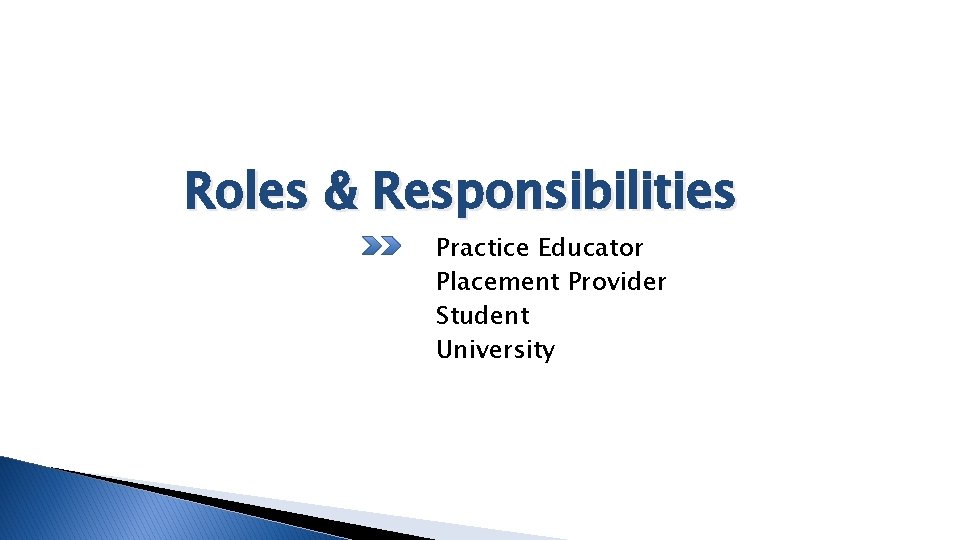 Roles & Responsibilities

Practice Educator
Placement Provider
Student
University